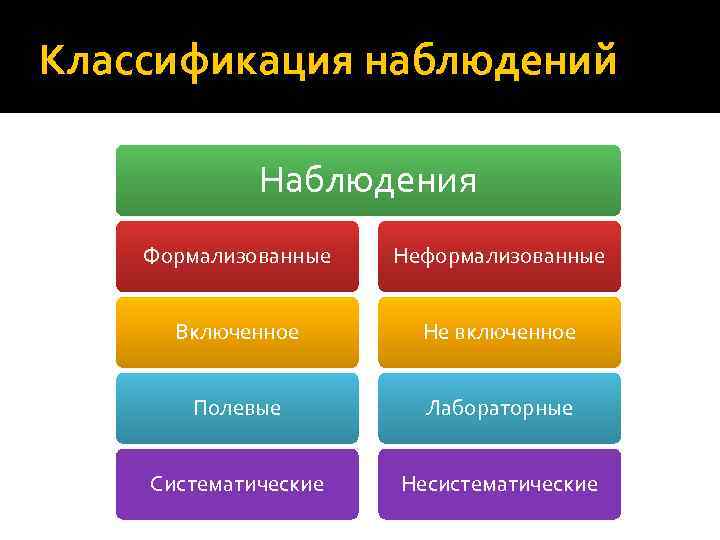 Классификация наблюдений

Наблюдения

Формализованные

Неформализованные

Включенное

Не включенное

Полевые

Лабораторные

Систематические

Несистематические